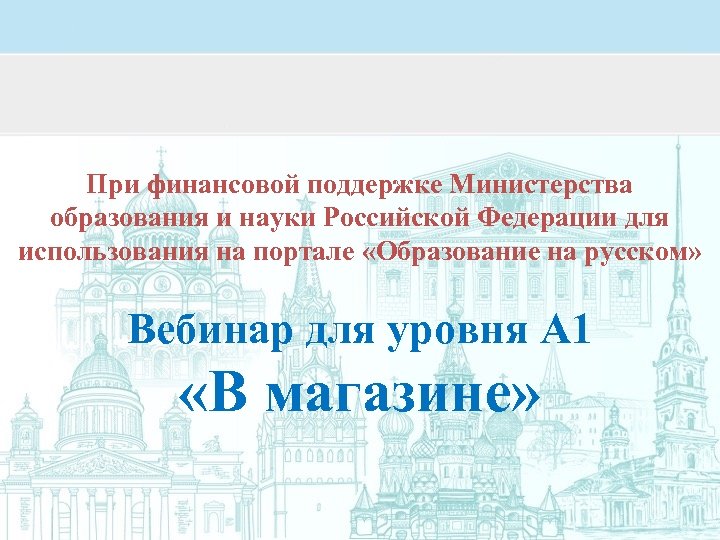 При финансовой поддержке Министерства образования и науки Российской Федерации для использования на портале «Образование на русском»

Вебинар для уровня А1
«В магазине»